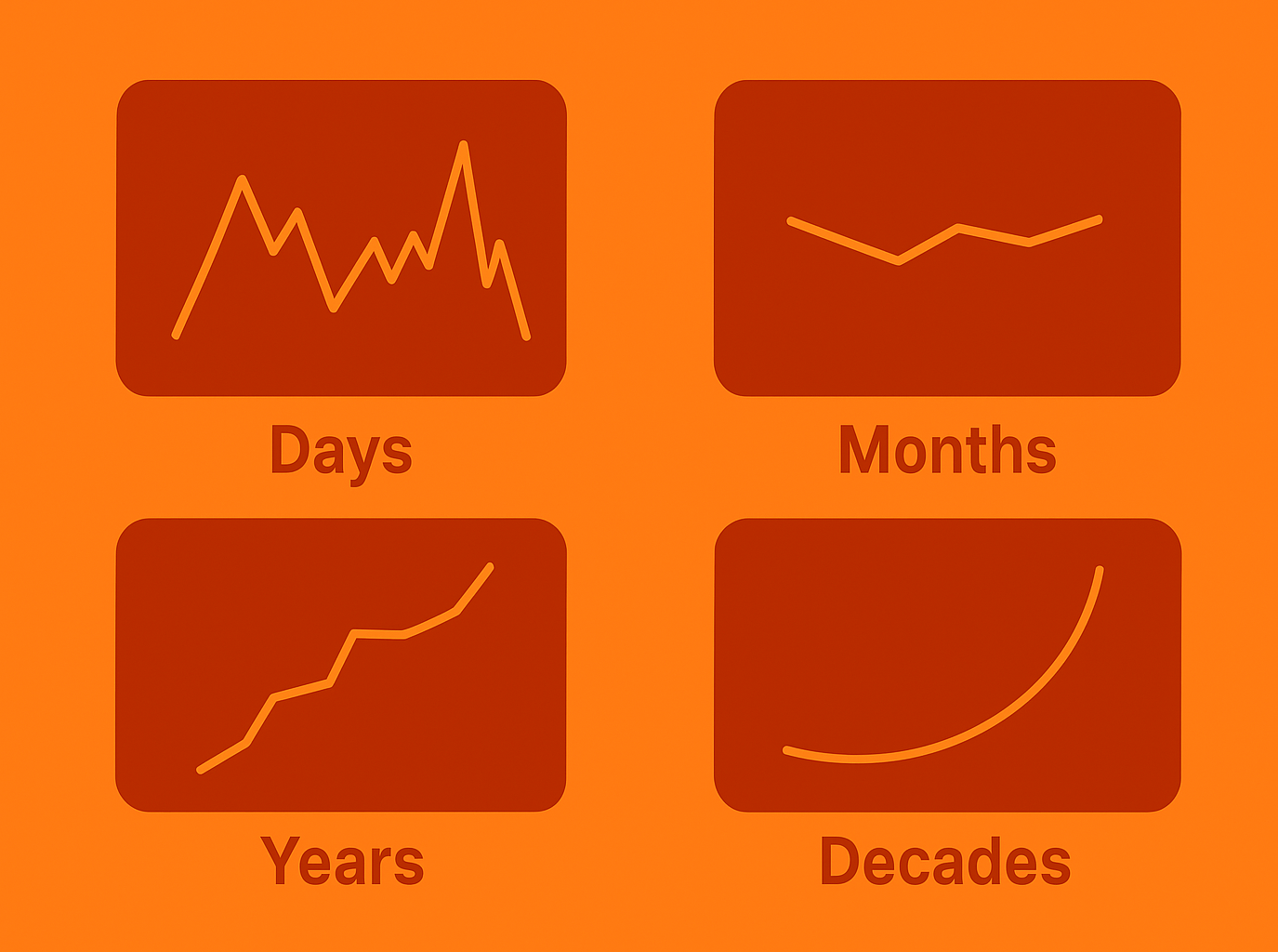 Days

Months

Years

Decades